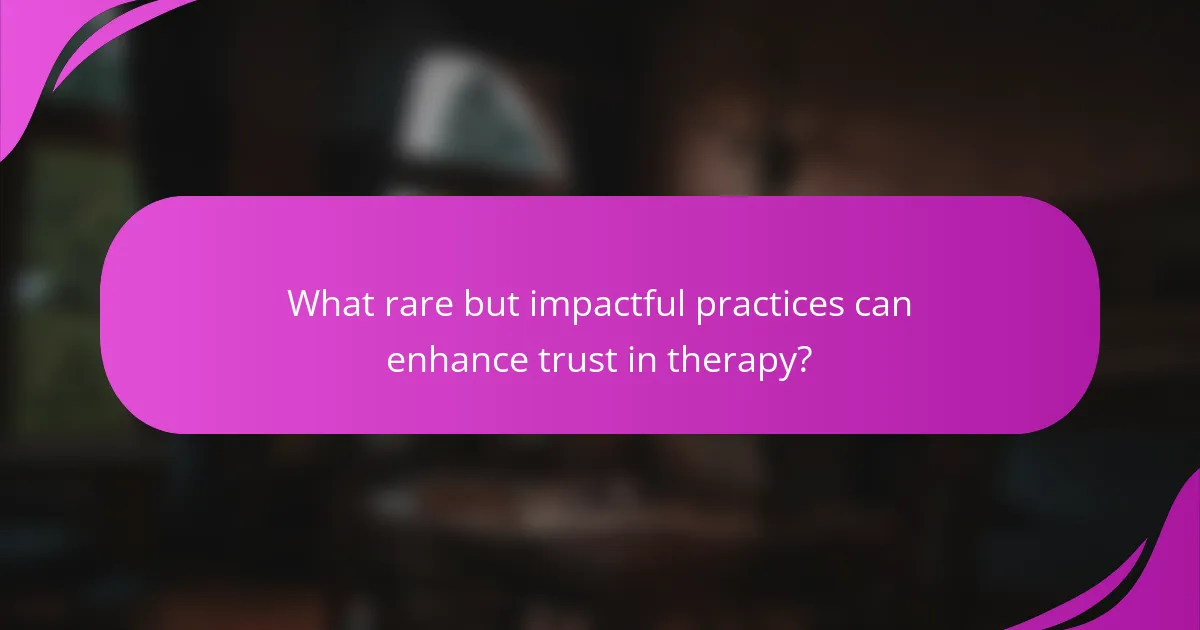 What rare but impactful practices can enhance trust in therapy?